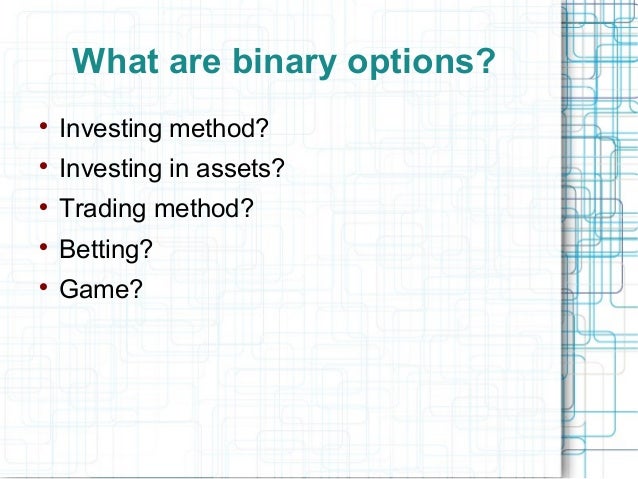 What are binary options?

• Investing method?
• Investing in assets?
• Trading method?
• Betting?
• Game?